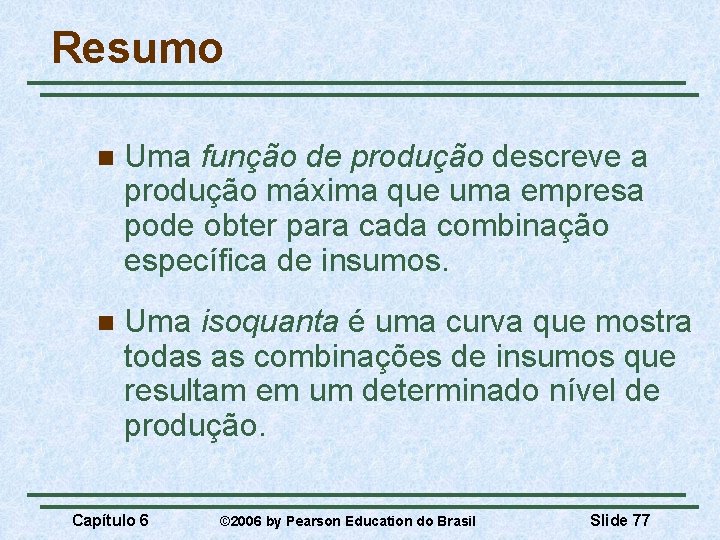 Resumo

Uma função de produção descreve a produção máxima que uma empresa pode obter para cada combinação específica de insumos.

Uma isoquanta é uma curva que mostra todas as combinações de insumos que resultam em um determinado nível de produção.

Capítulo 6 ©2006 by Pearson Education do Brasil Slide 77